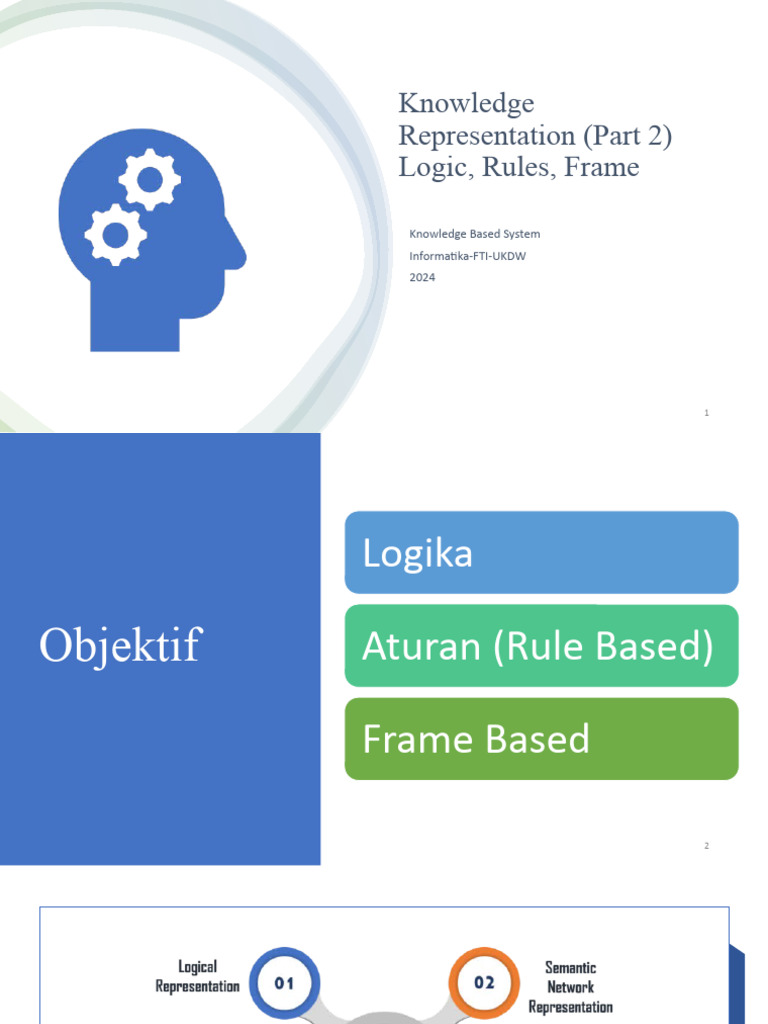 Knowledge Representation (Part 2)
Logic, Rules, Frame

Knowledge Based System
Informatika-FTI-UKDW
2024

1

Objektif

Logika

Aturan (Rule Based)

Frame Based

2

Logical Representation

01

02

Semantic Network Representation